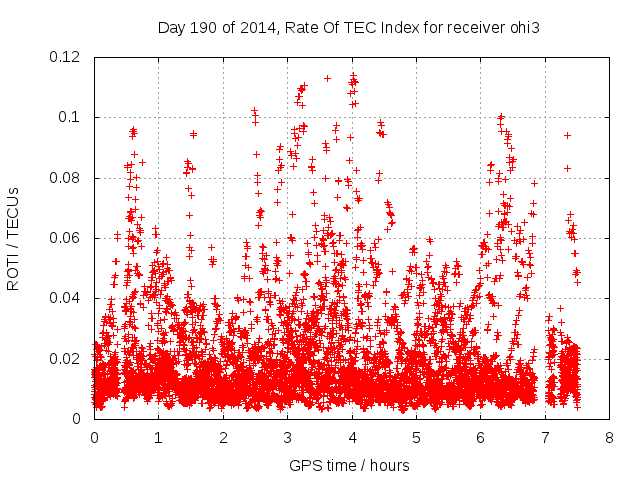 Day 190 of 2014, Rate Of TEC Index for receiver ohi3

ROTI / TECUs

0.12
0.1
0.08
0.06
0.04
0.02
0

0 1 2 3 4 5 6 7 8

GPS time / hours